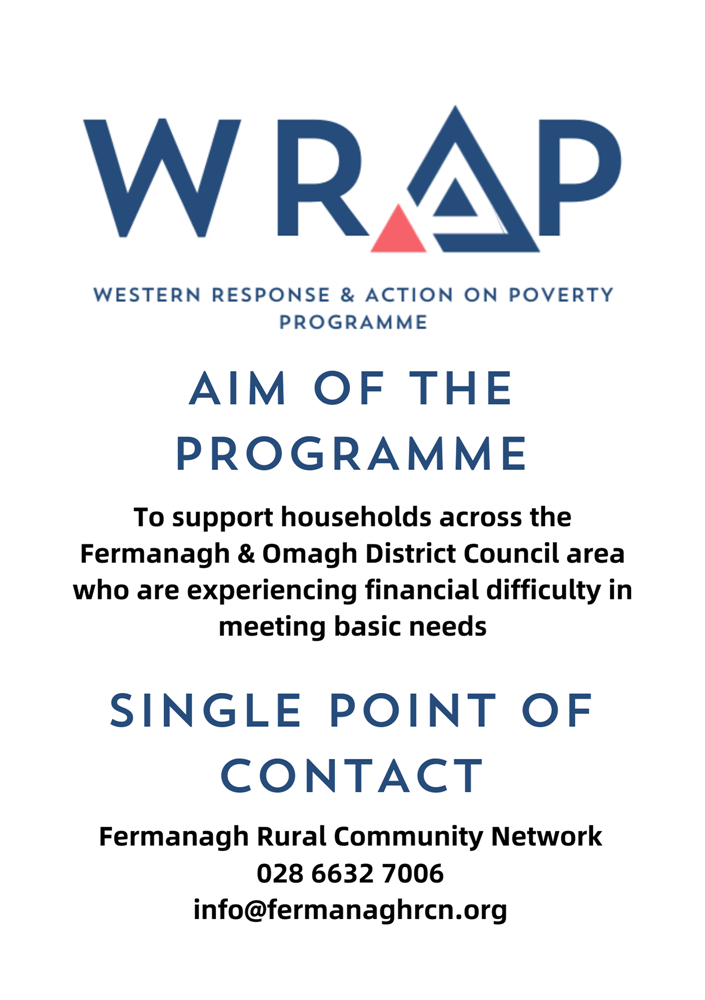 WRAP

WESTERN RESPONSE & ACTION ON POVERTY PROGRAMME

AIM OF THE PROGRAMME

To support households across the Fermanagh & Omagh District Council area who are experiencing financial difficulty in meeting basic needs

SINGLE POINT OF CONTACT

Fermanagh Rural Community Network
028 6632 7006
info@fermanaghrcn.org